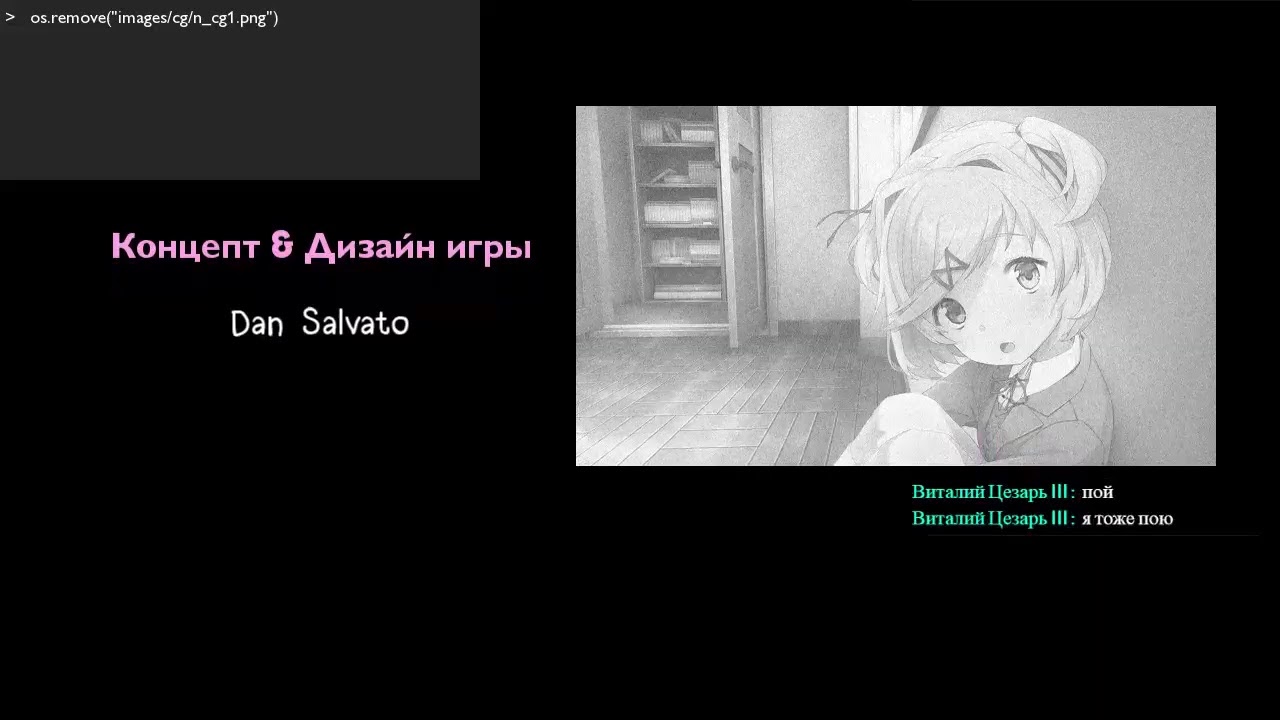 > os.remove("images/cg/n_cg1.png")

Концепт & Дизайн игры

Dan Salvato

Виталий Цезарь III : пой
Виталий Цезарь III : я тоже пою